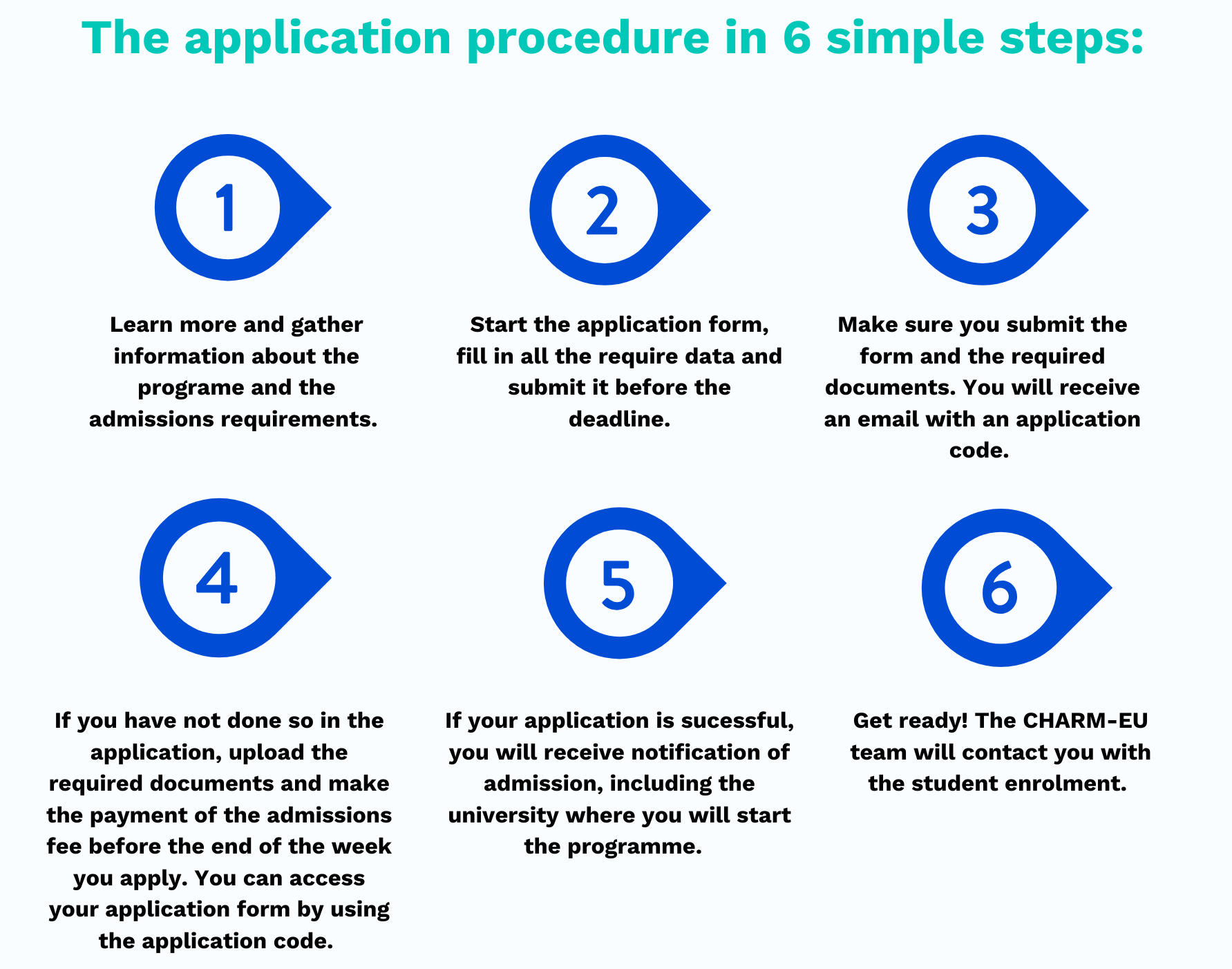 The application procedure in 6 simple steps:

1

Learn more and gather information about the programe and the admissions requirements.

2

Start the application form, fill in all the require data and submit it before the deadline.

3

Make sure you submit the form and the required documents. You will receive an email with an application code.

4

If you have not done so in the application, upload the required documents and make the payment of the admissions fee before the end of the week you apply. You can access your application form by using the application code.

5

If your application is sucessful, you will receive notification of admission, including the university where you will start the programme.

6

Get ready! The CHARM-EU team will contact you with the student enrolment.